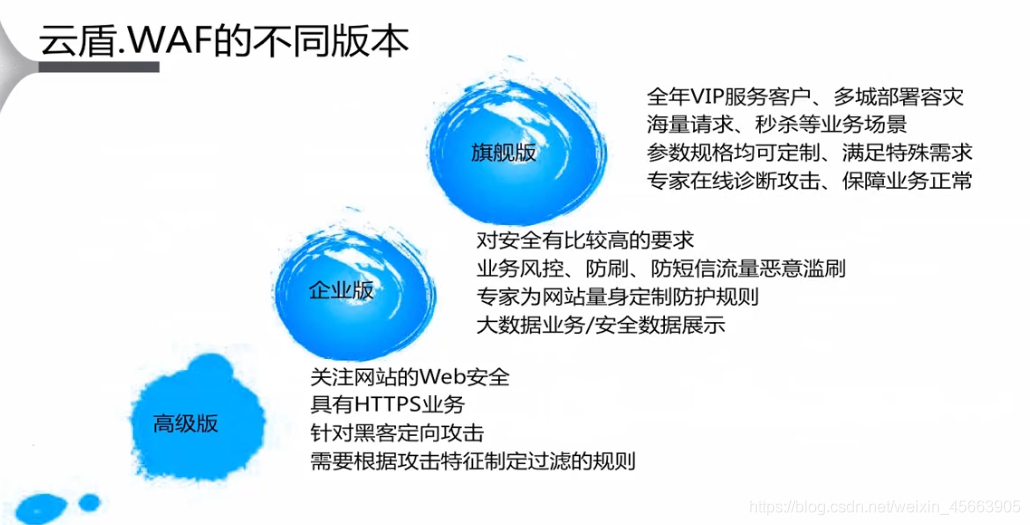 云盾.WAF的不同版本

旗舰版

全年VIP服务客户、多城部署容灾
海量请求、秒杀等业务场景
参数规格均可定制、满足特殊需求
专家在线诊断攻击、保障业务正常

企业版

对安全有比较高的要求
业务风控、防刷、防短信流量恶意滥刷
专家为网站量身定制防护规则
大数据业务/安全数据展示

高级版

关注网站的Web安全
具有HTTPS业务
针对黑客定向攻击
需要根据攻击特征制定过滤的规则

https://blog.csdn.net/weixin_45663905